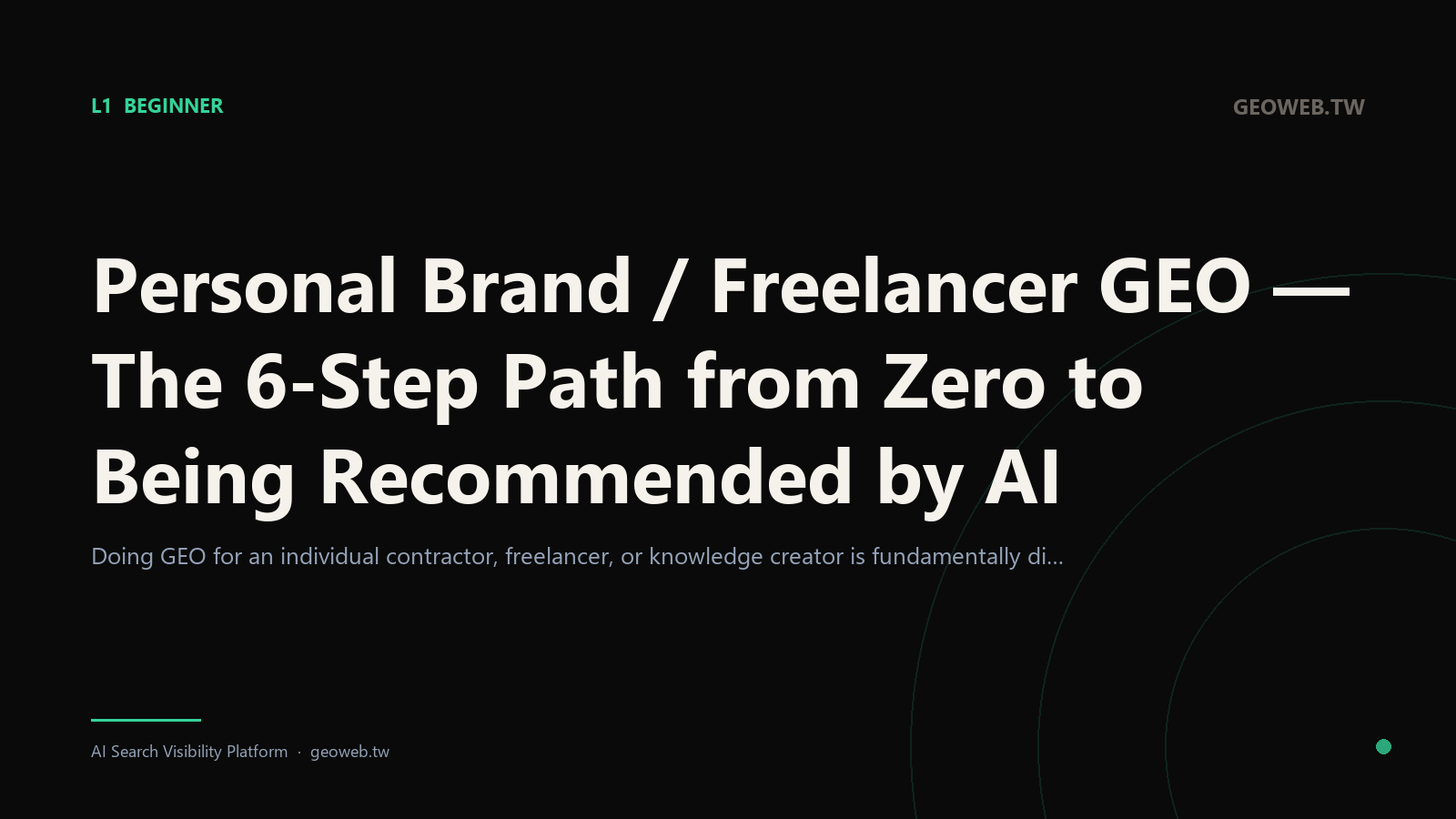 L1 BEGINNER

GEOWEB.TW

Personal Brand / Freelancer GEO — The 6-Step Path from Zero to Being Recommended by AI

Doing GEO for an individual contractor, freelancer, or knowledge creator is fundamentally di...

AI Search Visibility Platform · geoweb.tw